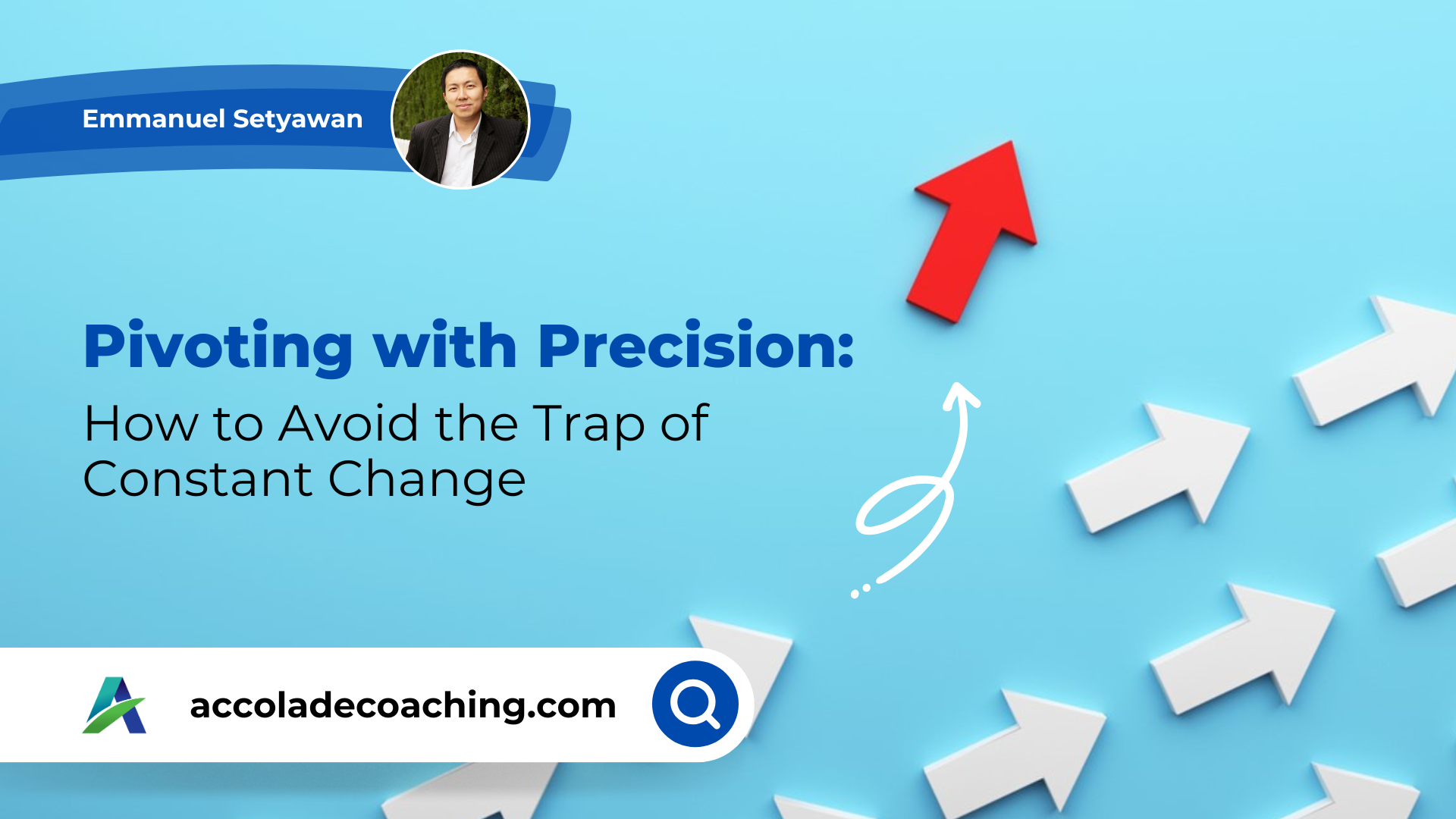 Emmanuel Setyawan

Pivoting with Precision:
How to Avoid the Trap of Constant Change

accoladecoaching.com